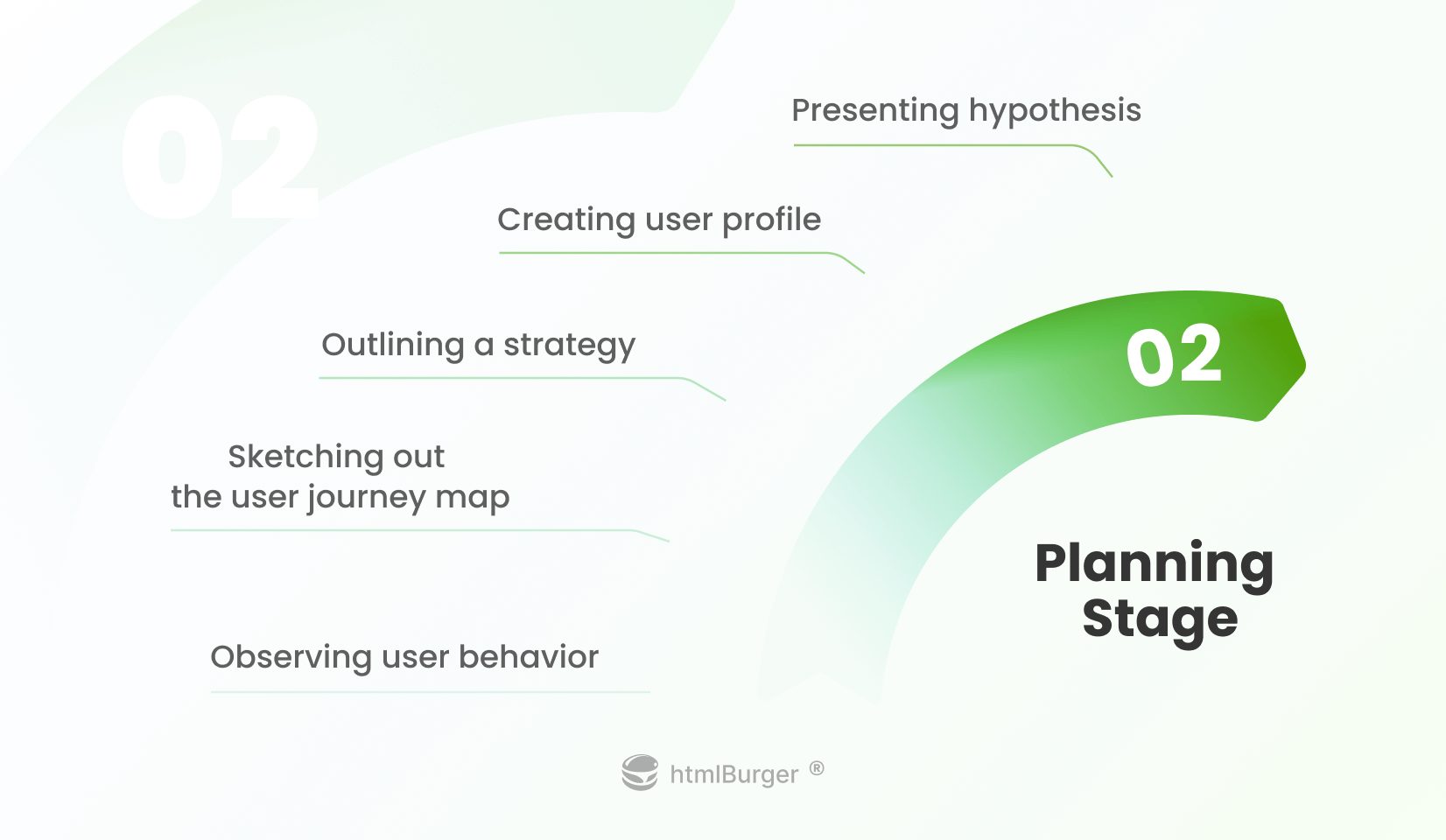 02

Presenting hypothesis

Creating user profile

Outlining a strategy

Sketching out the user journey map

Observing user behavior

02

Planning Stage

htmlBurger ®